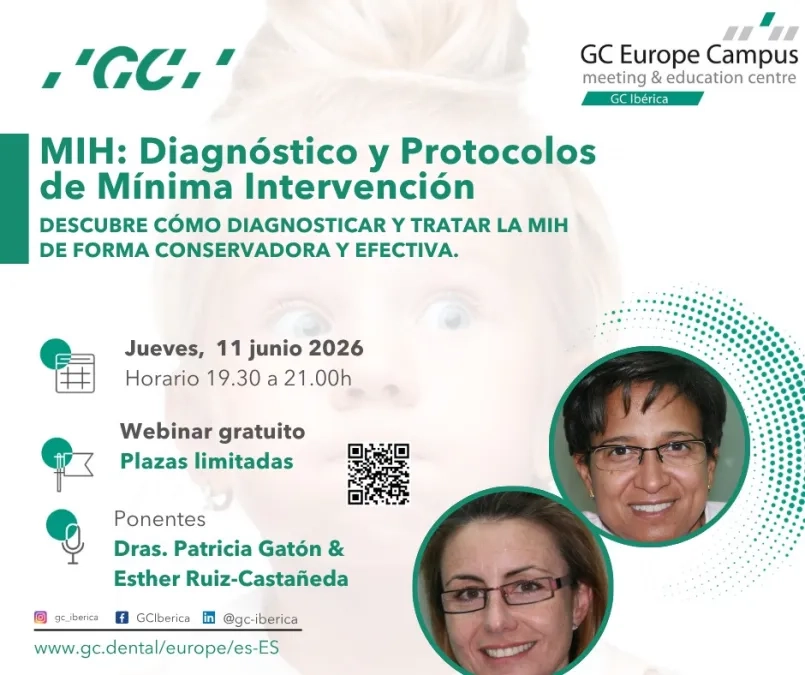 'GC'

GC Europe Campus
meeting & education centre
GC Ibérica

MIH: Diagnóstico y Protocolos de Mínima Intervención

DESCUBRE CÓMO DIAGNOSTICAR Y TRATAR LA MIH DE FORMA CONSERVADORA Y EFECTIVA.

Jueves, 11 junio 2026
Horario 19.30 a 21.00h

Webinar gratuito
Plazas limitadas

Ponentes
Dras. Patricia Gatón & Esther Ruiz-Castañeda

gc_iberica GCIberica @gc-iberica

www.gc.dental/europe/es-ES